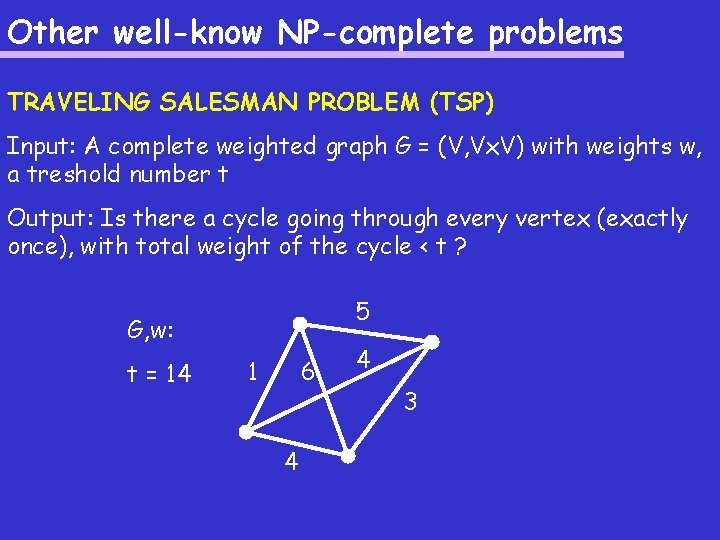 Other well-know NP-complete problems

TRAVELING SALESMAN PROBLEM (TSP)

Input: A complete weighted graph G = (V,VxV) with weights w, a treshold number t

Output: Is there a cycle going through every vertex (exactly once), with total weight of the cycle < t ?

G,w:

t = 14

5

1

6

4

3

4